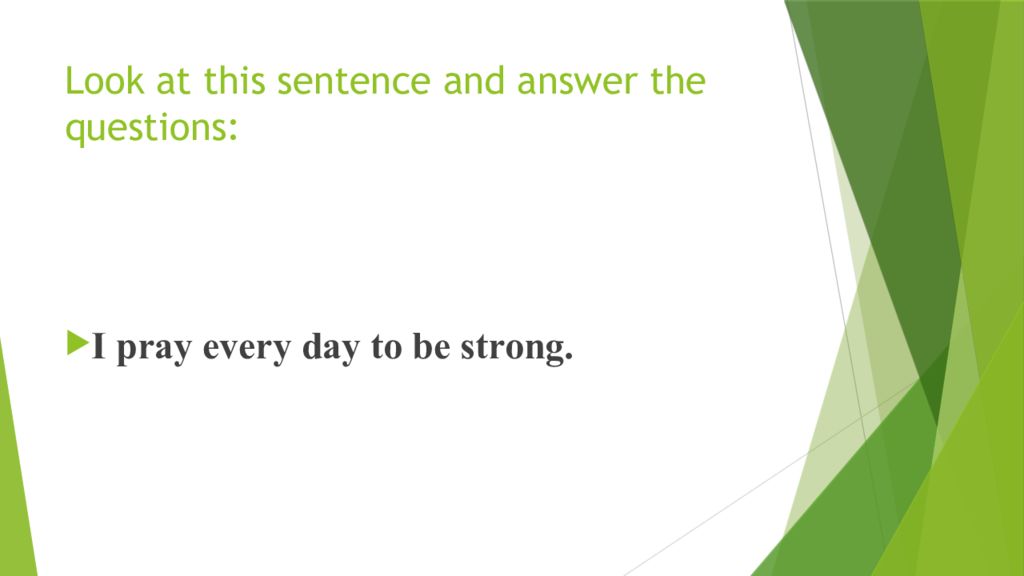 Look at this sentence and answer the questions:

I pray every day to be strong.